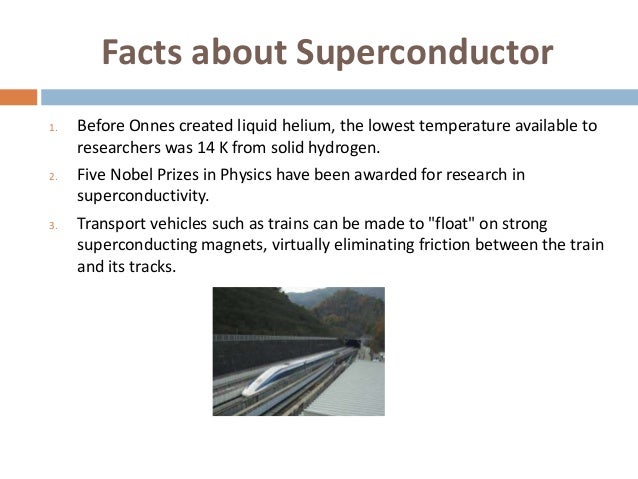 Facts about Superconductor

1. Before Onnes created liquid helium, the lowest temperature available to researchers was 14 K from solid hydrogen.

2. Five Nobel Prizes in Physics have been awarded for research in superconductivity.

3. Transport vehicles such as trains can be made to "float" on strong superconducting magnets, virtually eliminating friction between the train and its tracks.